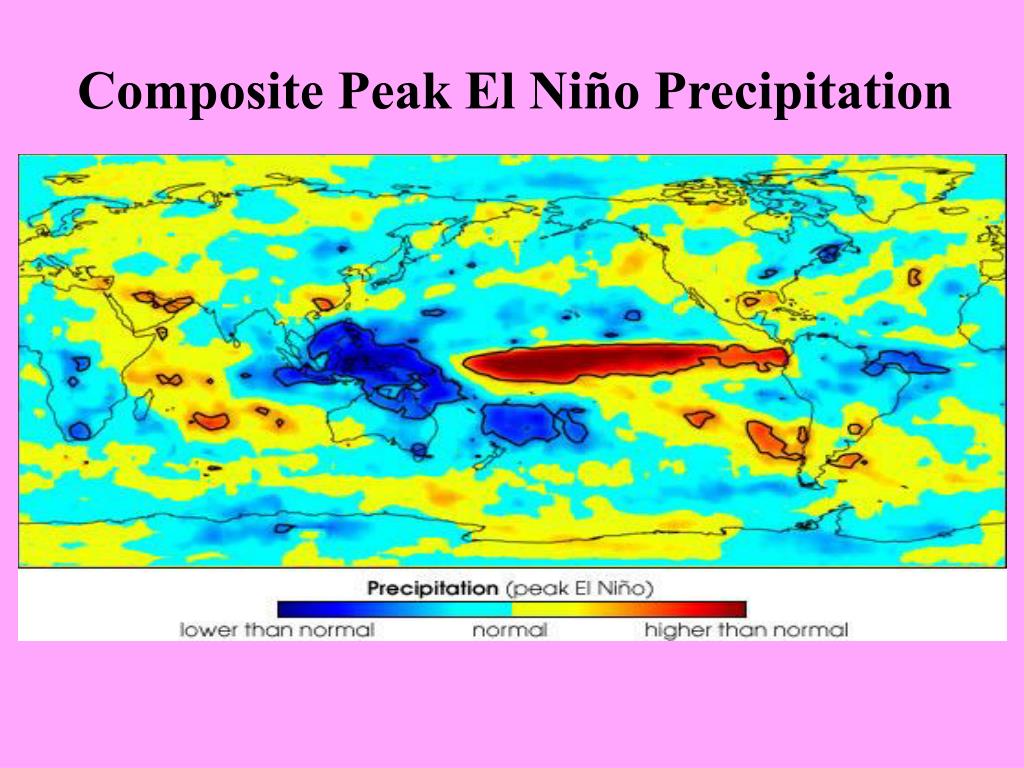 Composite Peak El Niño Precipitation

Precipitation (peak El Niño)

lower than normal normal higher than normal